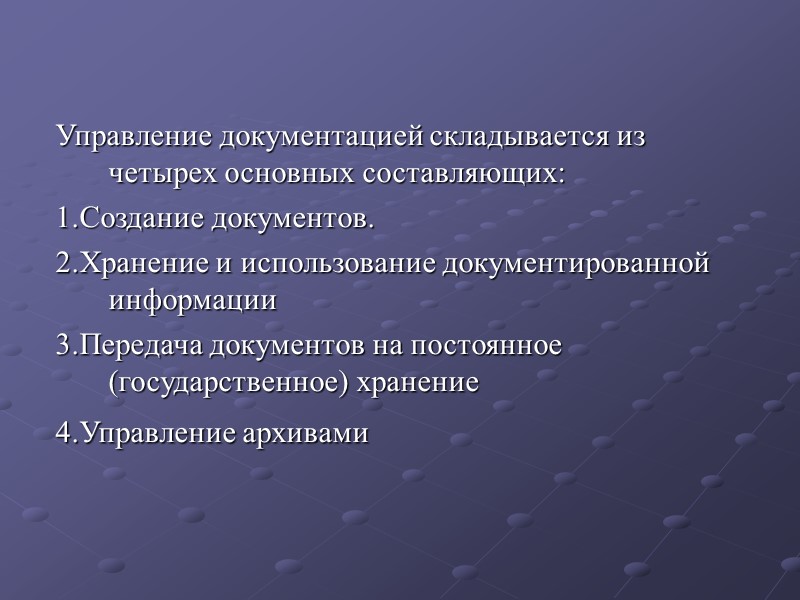 Управление документацией складывается из четырех основных составляющих:

1.Создание документов.

2.Хранение и использование документированной информации

3.Передача документов на постоянное (государственное) хранение

4.Управление архивами